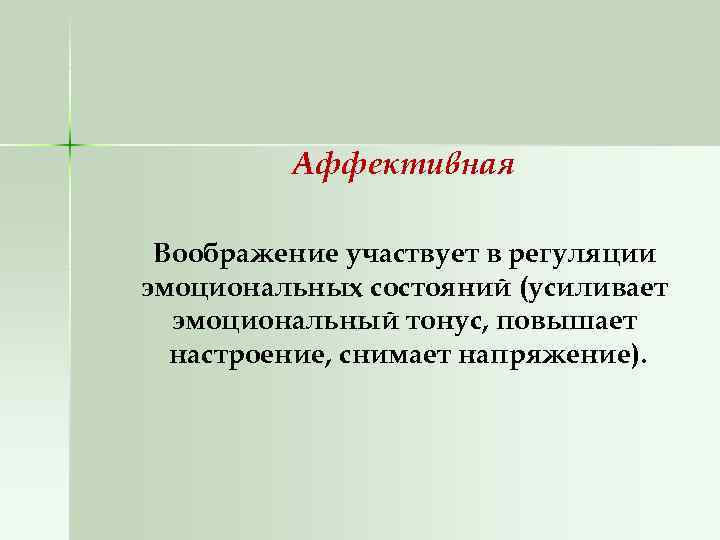 Аффективная

Воображение участвует в регуляции эмоциональных состояний (усиливает эмоциональный тонус, повышает настроение, снимает напряжение).